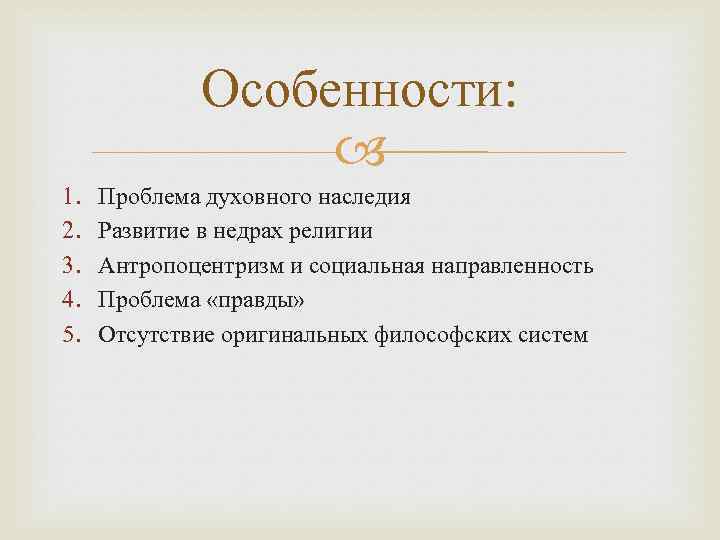 Особенности:

1. Проблема духовного наследия
2. Развитие в недрах религии
3. Антропоцентризм и социальная направленность
4. Проблема «правды»
5. Отсутствие оригинальных философских систем